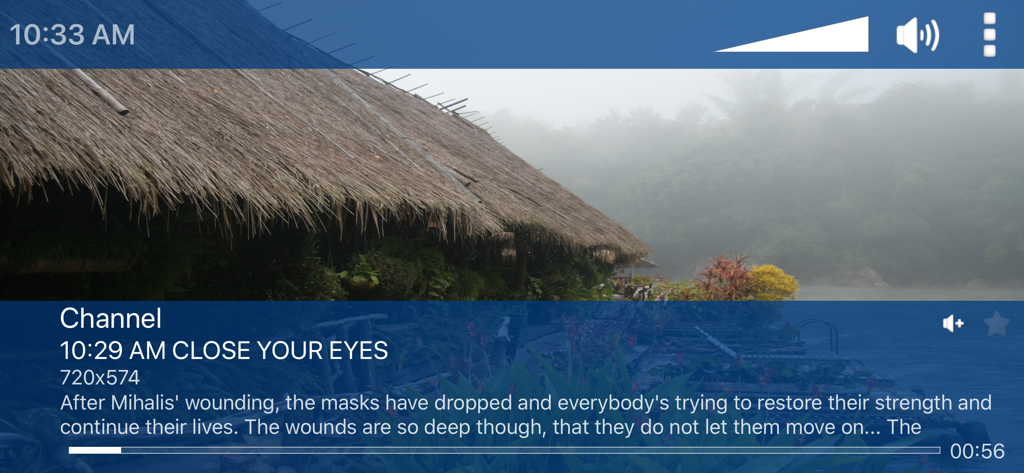 10:33 AM

Channel

10:29 AM CLOSE YOUR EYES

720x574

After Mihalis' wounding, the masks have dropped and everybody's trying to restore their strength and continue their lives. The wounds are so deep though, that they do not let them move on... The

00:56